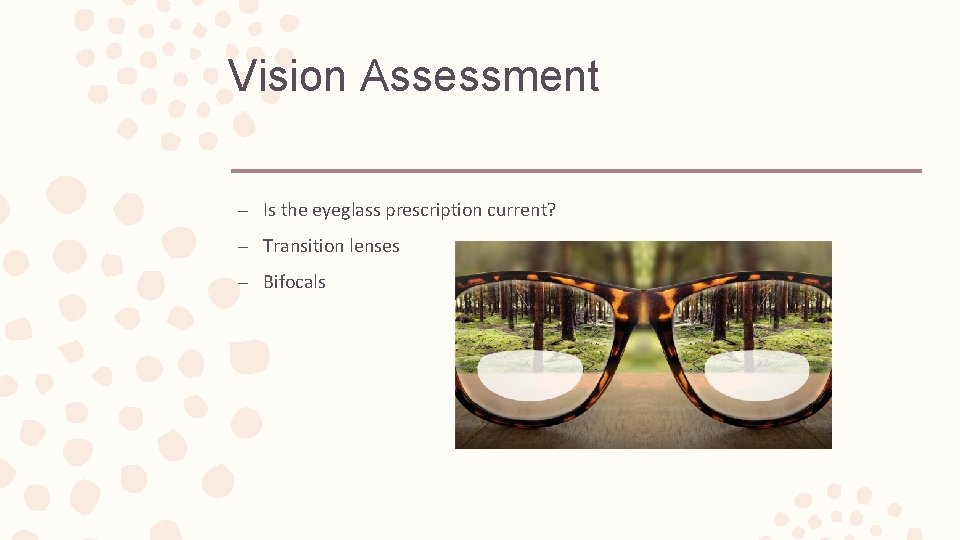 Vision Assessment

– Is the eyeglass prescription current?

– Transition lenses

– Bifocals